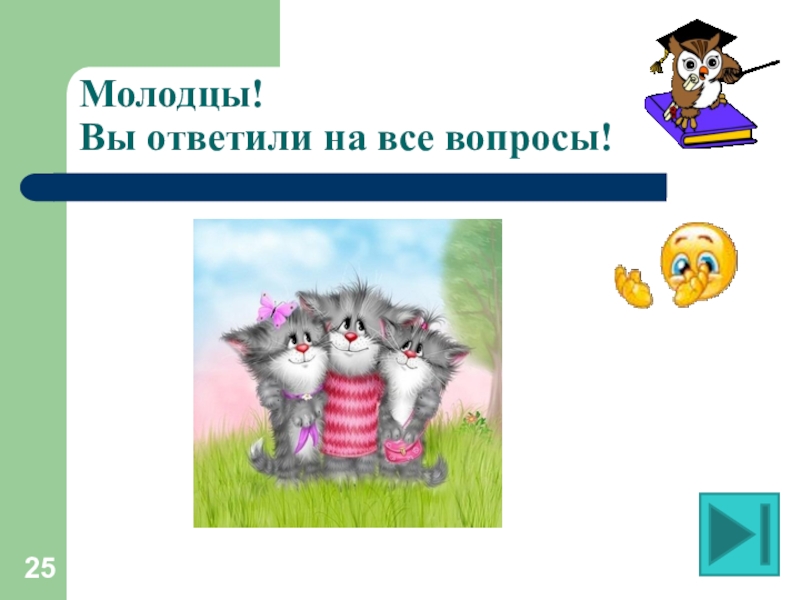 Молодцы!
Вы ответили на все вопросы!

25